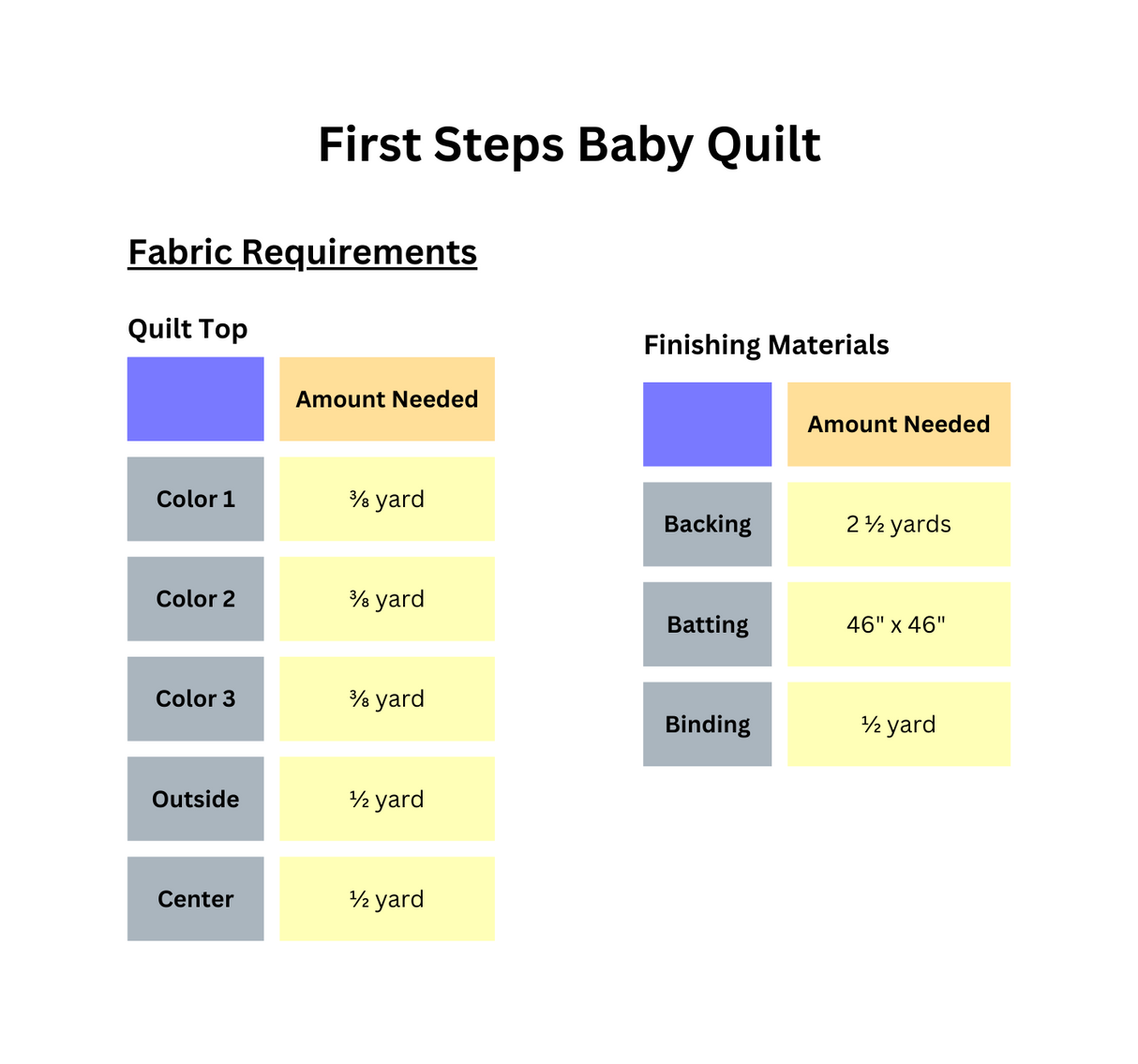 First Steps Baby Quilt

Fabric Requirements

Quilt Top

| | Amount Needed |
|---|---|
| Color 1 | ⅜ yard |
| Color 2 | ⅜ yard |
| Color 3 | ⅜ yard |
| Outside | ½ yard |
| Center | ½ yard |

Finishing Materials

| | Amount Needed |
|---|---|
| Backing | 2 ½ yards |
| Batting | 46" x 46" |
| Binding | ½ yard |